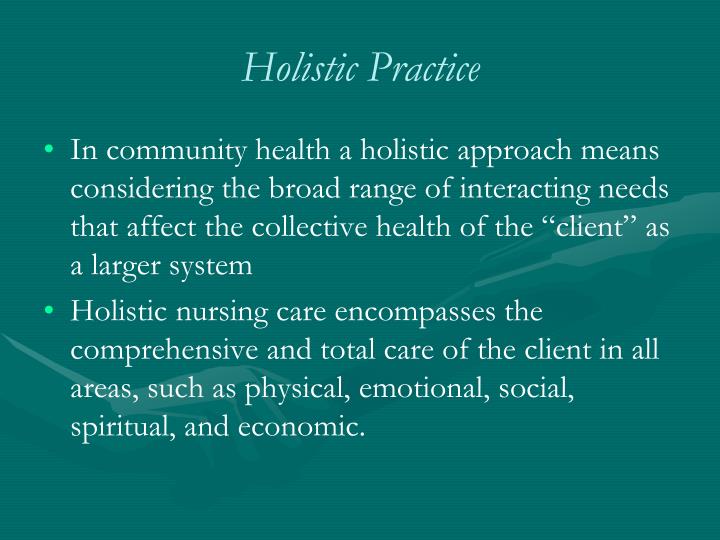 Holistic Practice

• In community health a holistic approach means considering the broad range of interacting needs that affect the collective health of the “client” as a larger system

• Holistic nursing care encompasses the comprehensive and total care of the client in all areas, such as physical, emotional, social, spiritual, and economic.